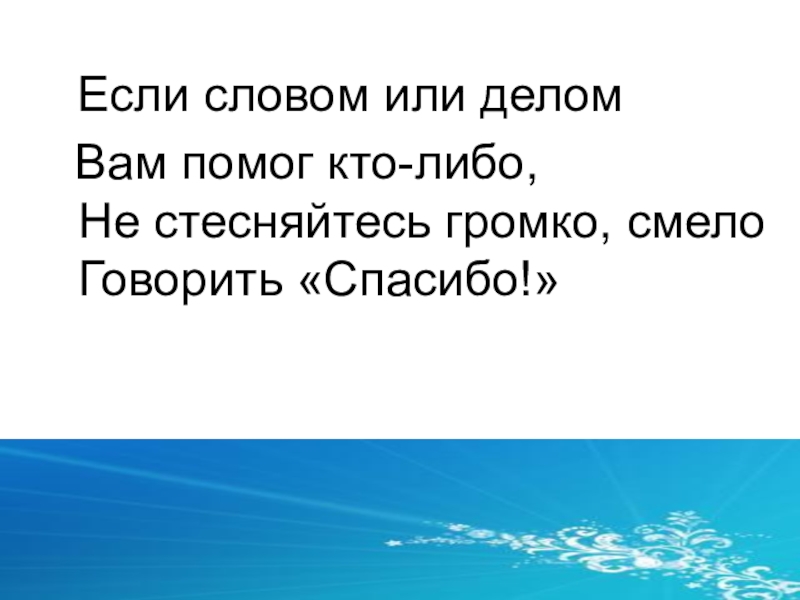 Если словом или делом
Вам помог кто-либо,
Не стесняйтесь громко, смело
Говорить «Спасибо!»